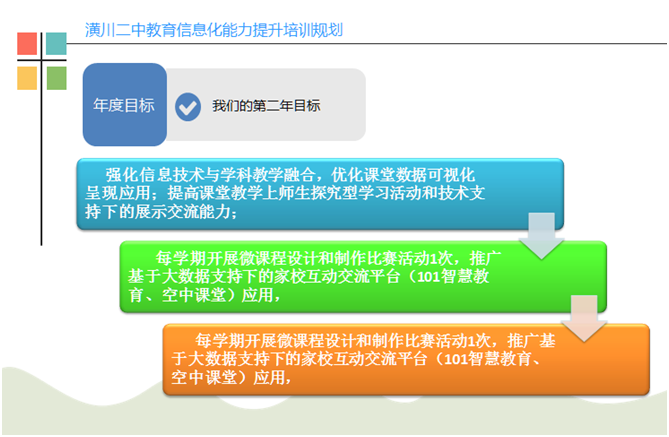 潢川二中教育信息化能力提升培训规划

年度目标

我们的第二年目标

强化信息技术与学科教学融合，优化课堂数据可视化呈现应用；提高课堂教学上师生探究型学习活动和技术支持下的展示交流能力；

每学期开展微课程设计和制作比赛活动1次，推广基于大数据支持下的家校互动交流平台（101智慧教育、空中课堂）应用，

每学期开展微课程设计和制作比赛活动1次，推广基于大数据支持下的家校互动交流平台（101智慧教育、空中课堂）应用，